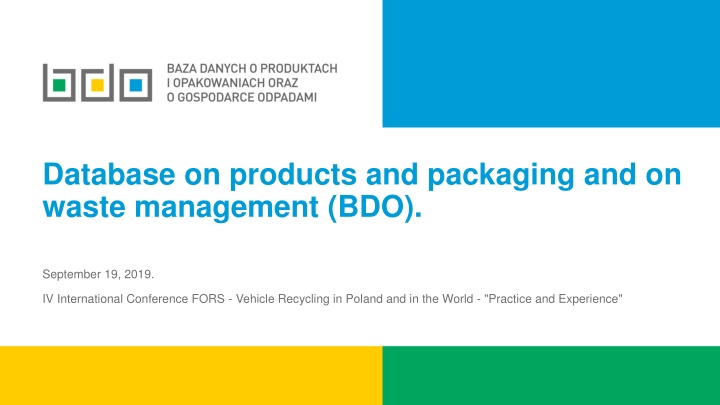 bdo

BAZA DANYCH O PRODUKTACH I OPAKOWANIACH ORAZ O GOSPODARCE ODPADAMI

Database on products and packaging and on waste management (BDO).

September 19, 2019.

IV International Conference FORS - Vehicle Recycling in Poland and in the World - "Practice and Experience"